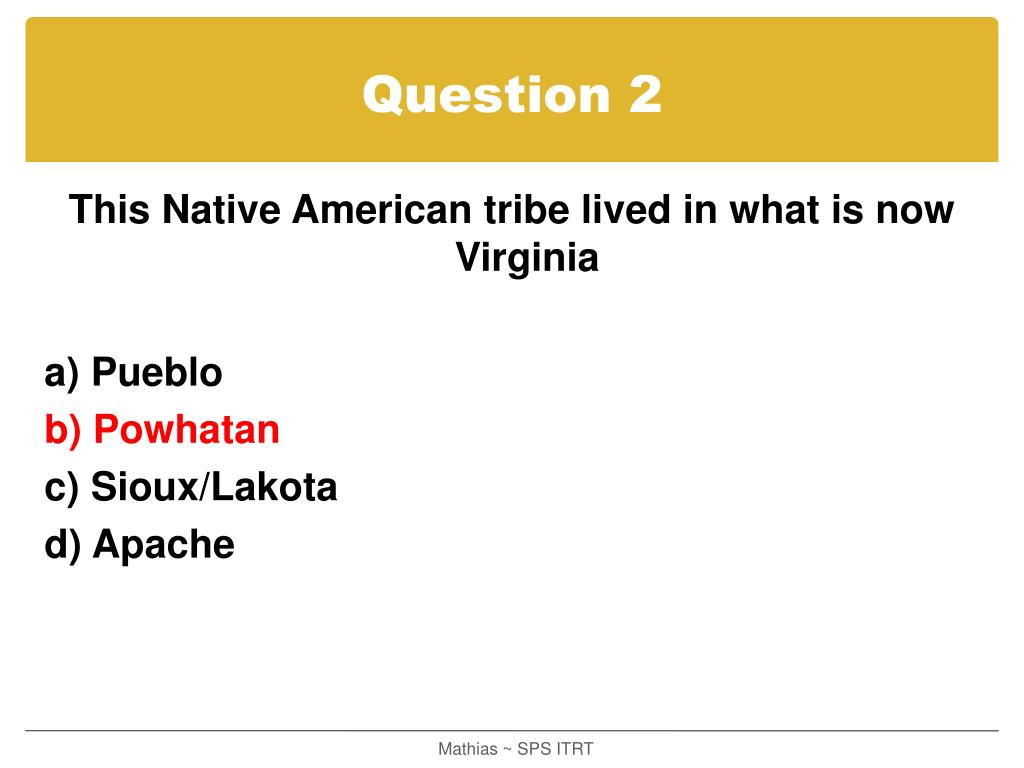 Question 2

This Native American tribe lived in what is now Virginia

a) Pueblo
b) Powhatan
c) Sioux/Lakota
d) Apache

Mathias ~ SPS ITRT